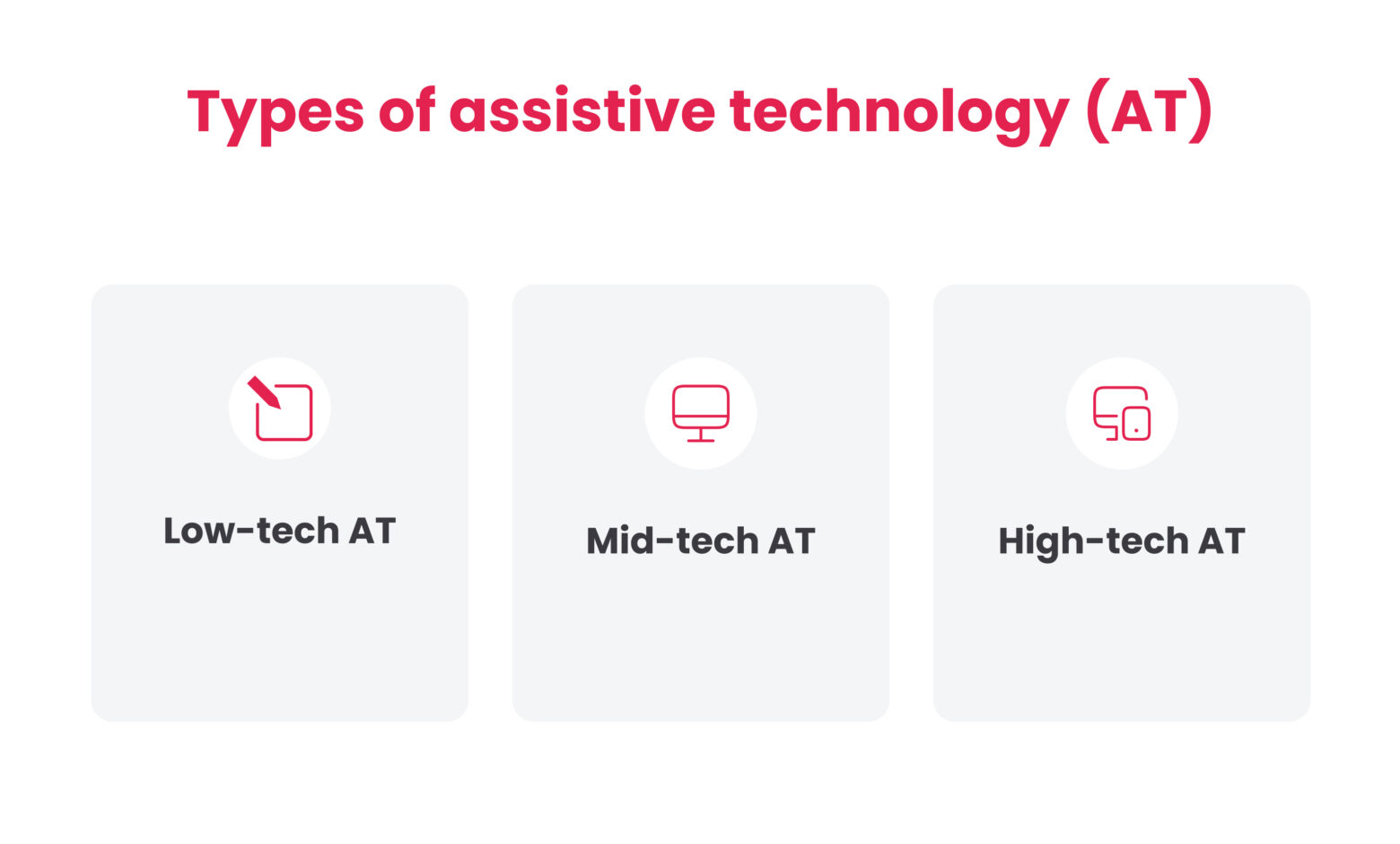 Types of assistive technology (AT)

Low-tech AT

Mid-tech AT

High-tech AT